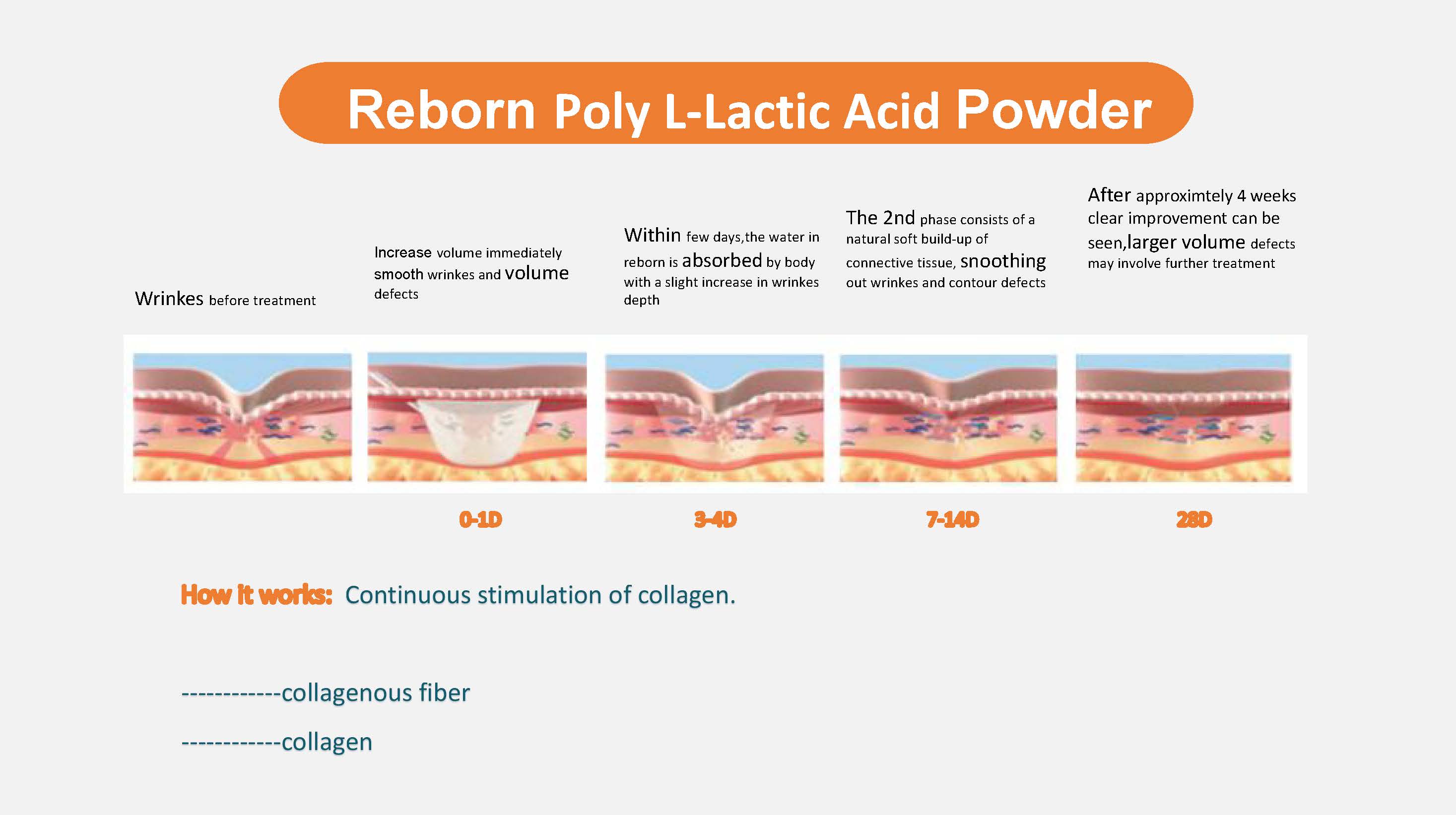 Reborn Poly L-Lactic Acid Powder

Wrinkes before treatment

Increase volume immediately smooth wrinkes and volume defects

Within few days,the water in reborn is absorbed by body with a slight increase in wrinkes depth

The 2nd phase consists of a natural soft build-up of connective tissue, snoothing out wrinkes and contour defects

After approximtely 4 weeks clear improvement can be seen,larger volume defects may involve further treatment

0-1D

3-4D

7-14D

28D

How it works: Continuous stimulation of collagen.

------------collagenous fiber

------------collagen